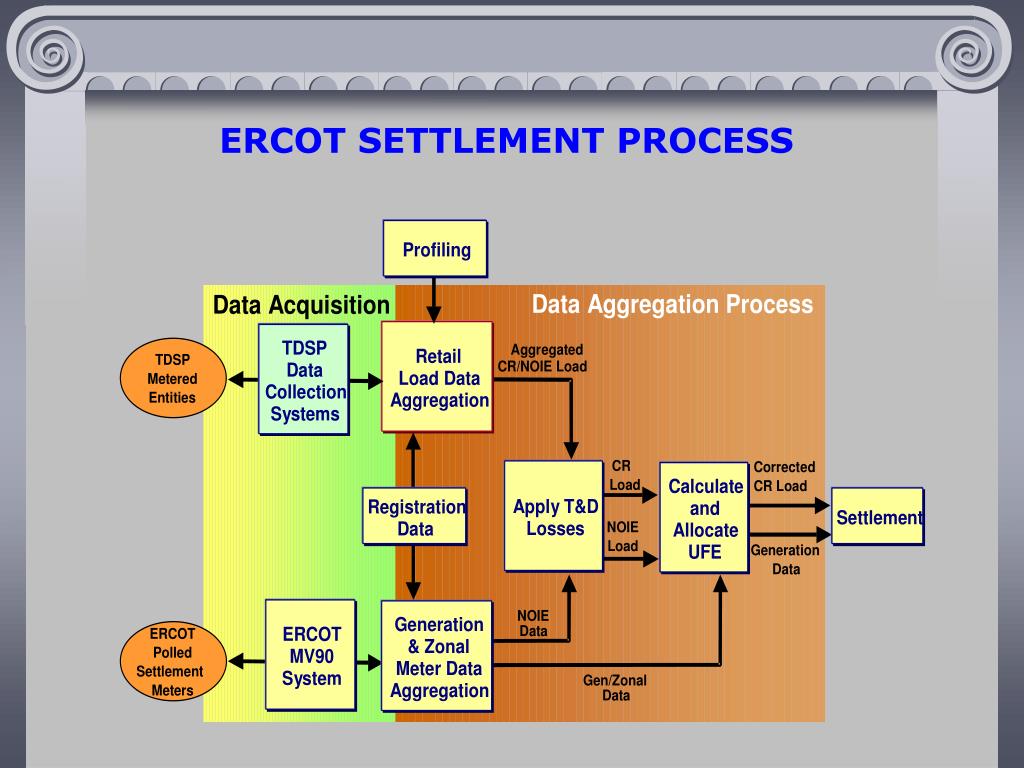 ERCOT SETTLEMENT PROCESS

Profiling

Data Acquisition

Data Aggregation Process

TDSP Metered Entities

TDSP Data Collection Systems

Retail Load Data Aggregation

Aggregated CR/NOIE Load

Registration Data

Apply T&D Losses

CR Load

NOIE Load

Calculate and Allocate UFE

Corrected CR Load

Generation Data

Settlement

ERCOT Polled Settlement Meters

ERCOT MV90 System

Generation & Zonal Meter Data Aggregation

NOIE Data

Gen/Zonal Data